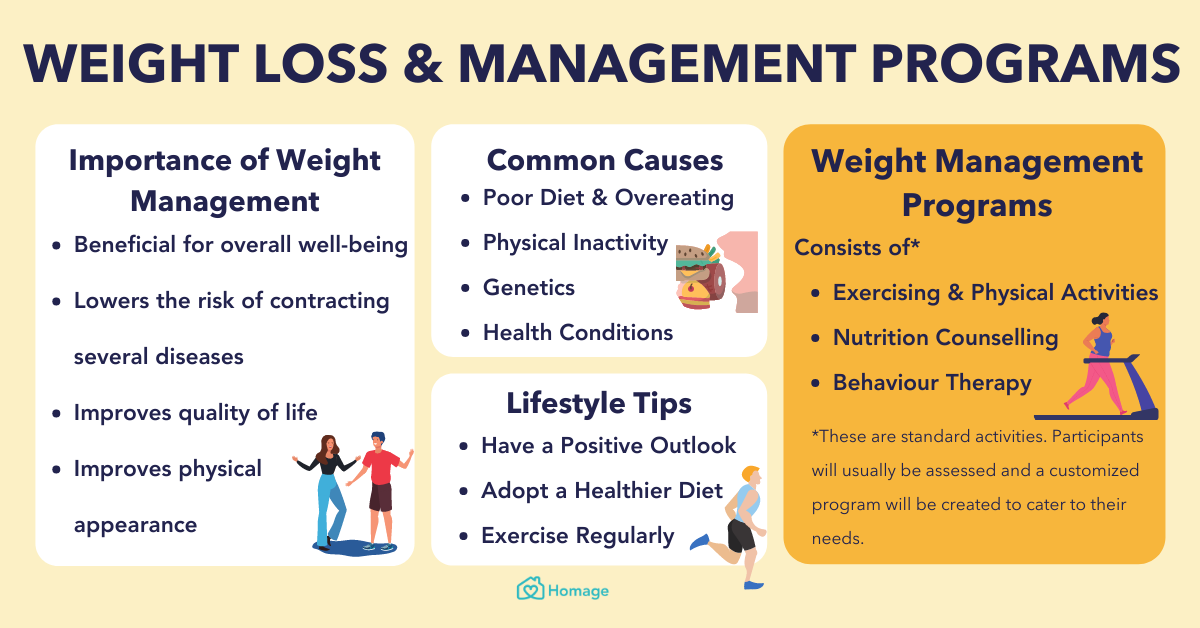 WEIGHT LOSS & MANAGEMENT PROGRAMS

Importance of Weight Management

- Beneficial for overall well-being
- Lowers the risk of contracting several diseases
- Improves quality of life
- Improves physical appearance

Common Causes

- Poor Diet & Overeating
- Physical Inactivity
- Genetics
- Health Conditions

Lifestyle Tips

- Have a Positive Outlook
- Adopt a Healthier Diet
- Exercise Regularly

Weight Management Programs

Consists of*

- Exercising & Physical Activities
- Nutrition Counselling
- Behaviour Therapy

*These are standard activities. Participants will usually be assessed and a customized program will be created to cater to their needs.

Homage